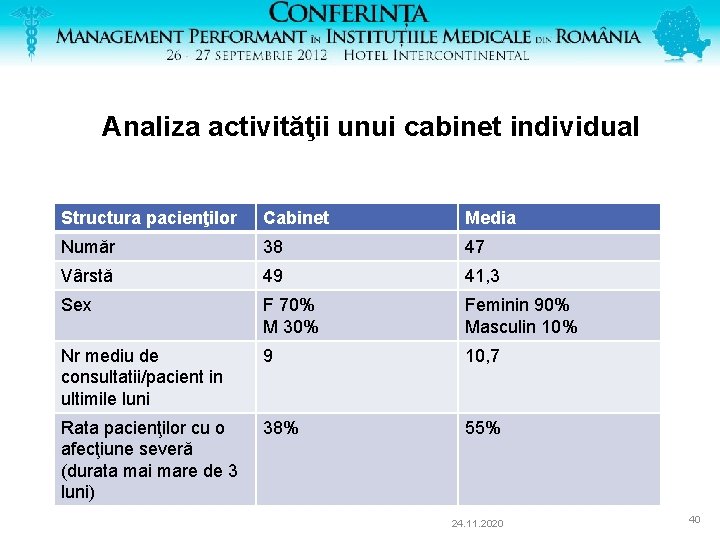 CONFERINȚA
MANAGEMENT PERFORMANT ÎN INSTITUȚIILE MEDICALE DIN ROMÂNIA
26 - 27 SEPTEMBRIE 2012 HOTEL INTERCONTINENTAL

Analiza activităţii unui cabinet individual

| Structura pacienţilor | Cabinet | Media |
|---|---|---|
| Număr | 38 | 47 |
| Vârstă | 49 | 41,3 |
| Sex | F 70% M 30% | Feminin 90% Masculin 10% |
| Nr mediu de consultatii/pacient in ultimile luni | 9 | 10,7 |
| Rata pacienţilor cu o afecţiune severă (durata mai mare de 3 luni) | 38% | 55% |

24.11.2020

40